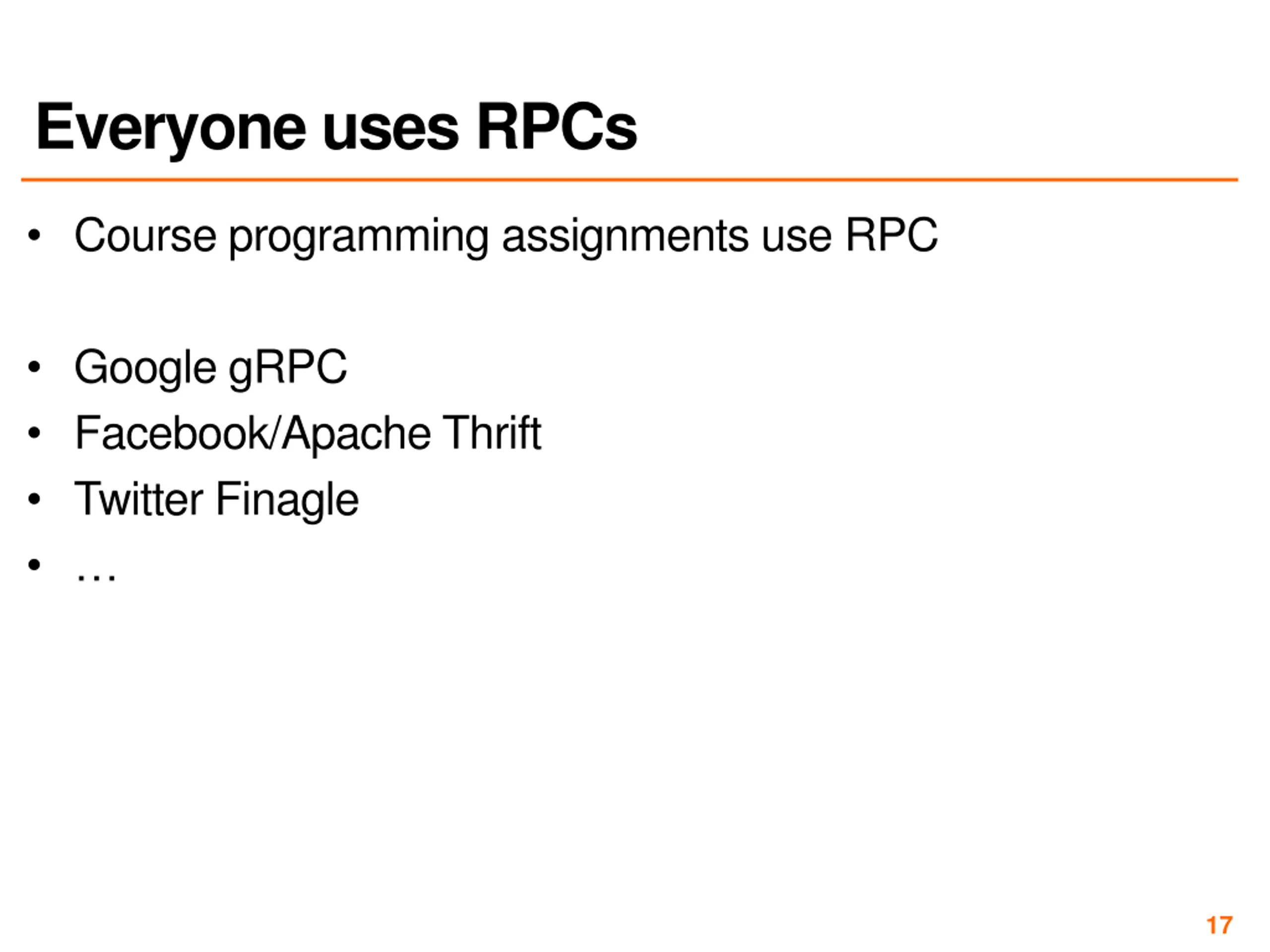 Everyone uses RPCs

• Course programming assignments use RPC

• Google gRPC
• Facebook/Apache Thrift
• Twitter Finagle
• …

17